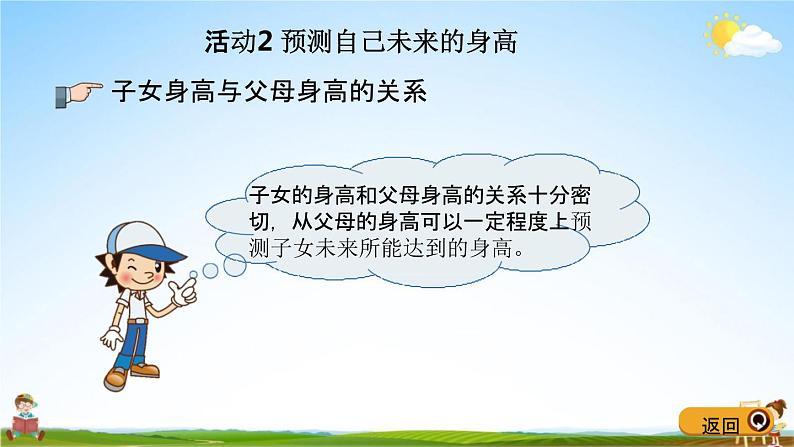 活动2 预测自己未来的身高

子女身高与父母身高的关系

子女的身高和父母身高的关系十分密切，从父母的身高可以一定程度上预测子女未来所能达到的身高。

返回